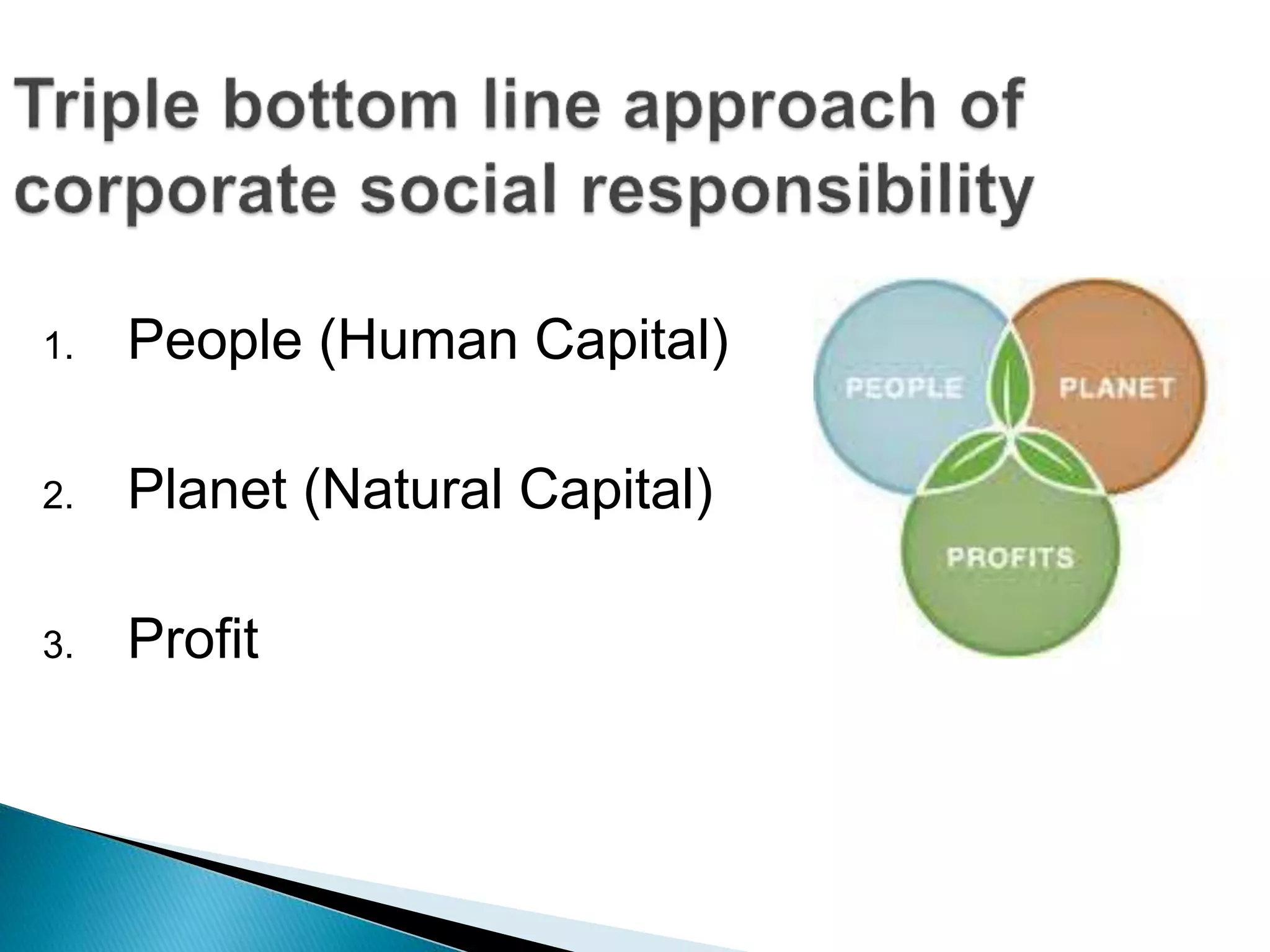 Triple bottom line approach of corporate social responsibility

1. People (Human Capital)

2. Planet (Natural Capital)

3. Profit

PEOPLE

PLANET

PROFITS